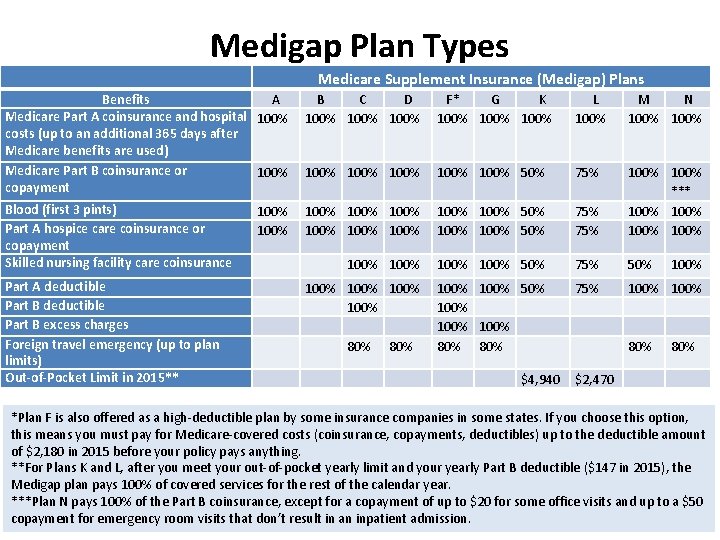 Medigap Plan Types

| | Medicare Supplement Insurance (Medigap) Plans | | | | | | | | | |
|---|---|---|---|---|---|---|---|---|---|---|
| Benefits | A | B | C | D | F* | G | K | L | M | N |
| Medicare Part A coinsurance and hospital costs (up to an additional 365 days after Medicare benefits are used) | 100% | 100% | 100% | 100% | 100% | 100% | 100% | 100% | 100% | 100% |
| Medicare Part B coinsurance or copayment | 100% | 100% | 100% | 100% | 100% | 100% | 50% | 75% | 100% | 100% *** |
| Blood (first 3 pints) | 100% | 100% | 100% | 100% | 100% | 100% | 50% | 75% | 100% | 100% |
| Part A hospice care coinsurance or copayment | 100% | 100% | 100% | 100% | 100% | 100% | 50% | 75% | 100% | 100% |
| Skilled nursing facility care coinsurance | | | 100% | 100% | 100% | 100% | 50% | 75% | 50% | 100% |
| Part A deductible | | 100% | 100% | 100% | 100% | 100% | 50% | 75% | 100% | 100% |
| Part B deductible | | | 100% | | 100% | | | | | |
| Part B excess charges | | | | | 100% | 100% | | | | |
| Foreign travel emergency (up to plan limits) | | | 80% | 80% | 80% | 80% | | | 80% | 80% |
| Out-of-Pocket Limit in 2015** | | | | | | | $4,940 | $2,470 | | |

*Plan F is also offered as a high-deductible plan by some insurance companies in some states. If you choose this option, this means you must pay for Medicare-covered costs (coinsurance, copayments, deductibles) up to the deductible amount of $2,180 in 2015 before your policy pays anything.
**For Plans K and L, after you meet your out-of-pocket yearly limit and your yearly Part B deductible ($147 in 2015), the Medigap plan pays 100% of covered services for the rest of the calendar year.
***Plan N pays 100% of the Part B coinsurance, except for a copayment of up to $20 for some office visits and up to a $50 copayment for emergency room visits that don't result in an inpatient admission.